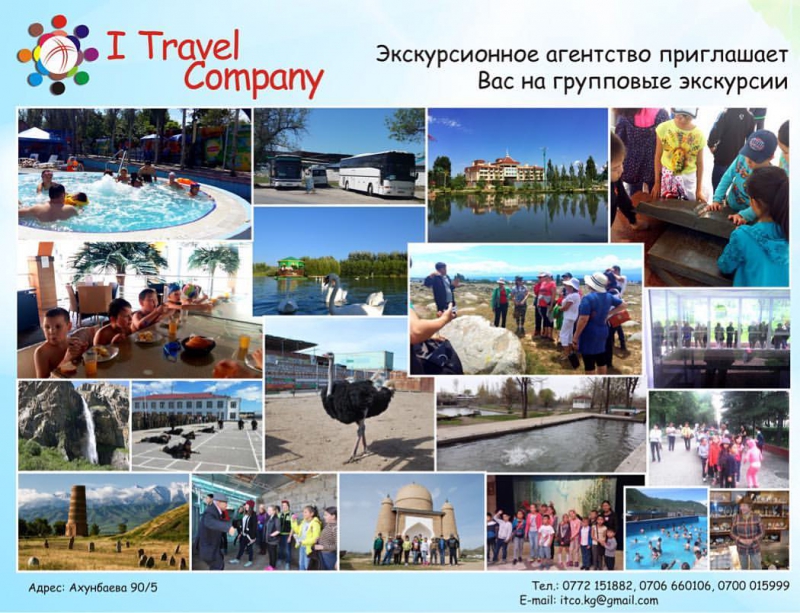 I Travel Company

Экскурсионное агентство приглашает Вас на групповые экскурсии

Адрес: Ахунбаева 90/5

Тел.: 0772 151882, 0706 660106, 0700 015999
E-mail: itco.kg@gmail.com